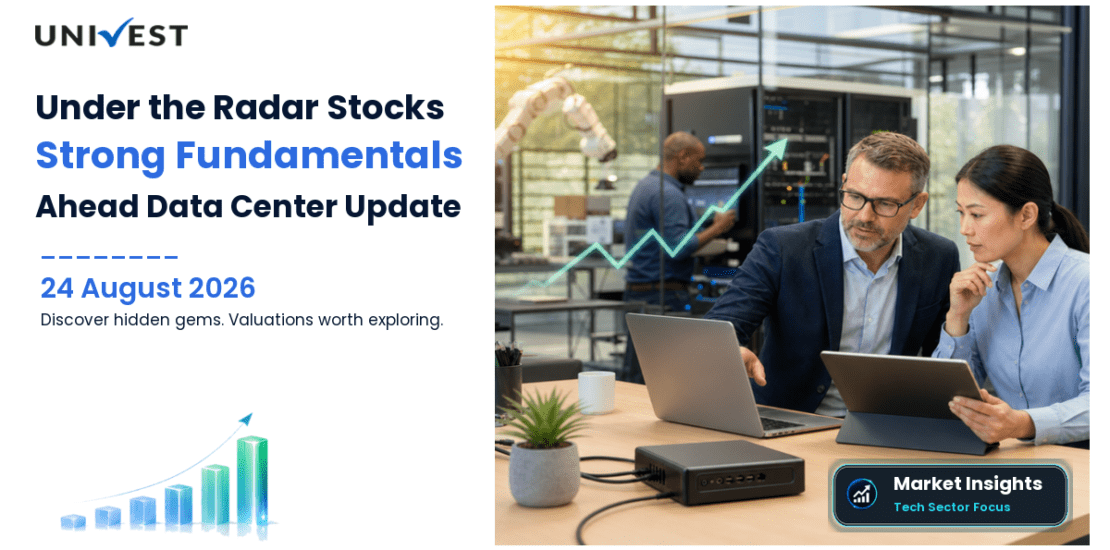 UNIVEST

Under the Radar Stocks
Strong Fundamentals
Ahead Data Center Update

24 August 2026
Discover hidden gems. Valuations worth exploring.

Market Insights
Tech Sector Focus